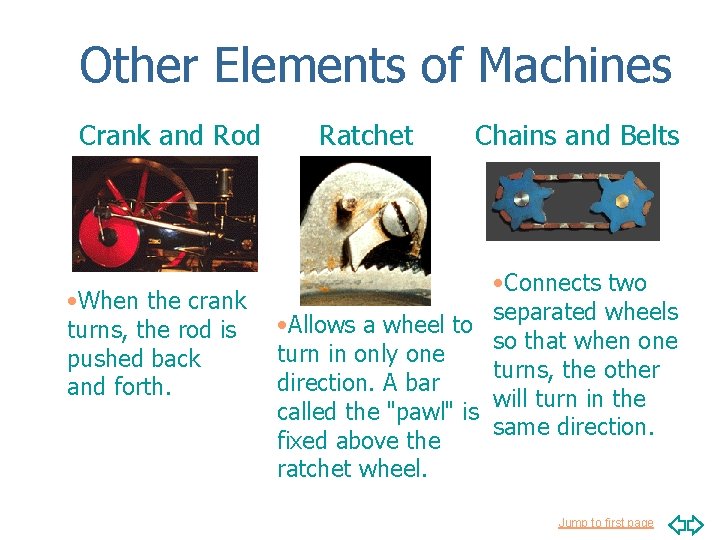 Other Elements of Machines

Crank and Rod

•When the crank turns, the rod is pushed back and forth.

Ratchet

•Allows a wheel to turn in only one direction. A bar called the "pawl" is fixed above the ratchet wheel.

Chains and Belts

•Connects two separated wheels so that when one turns, the other will turn in the same direction.

Jump to first page